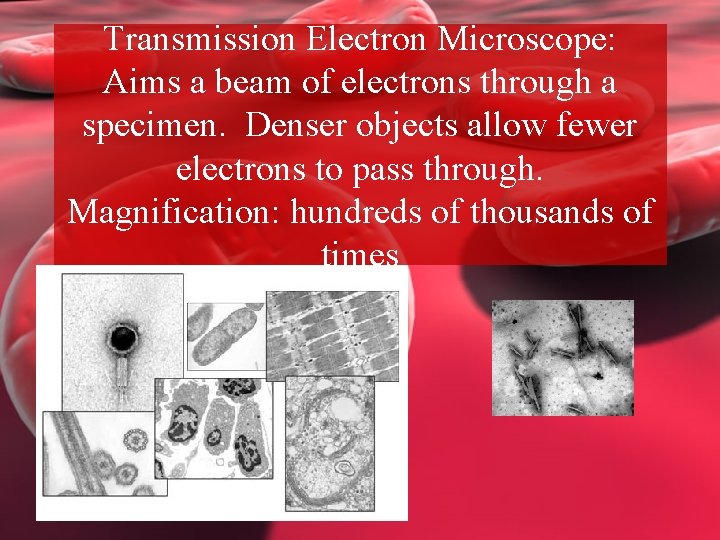 Transmission Electron Microscope: Aims a beam of electrons through a specimen.  Denser objects allow fewer electrons to pass through.
Magnification: hundreds of thousands of times